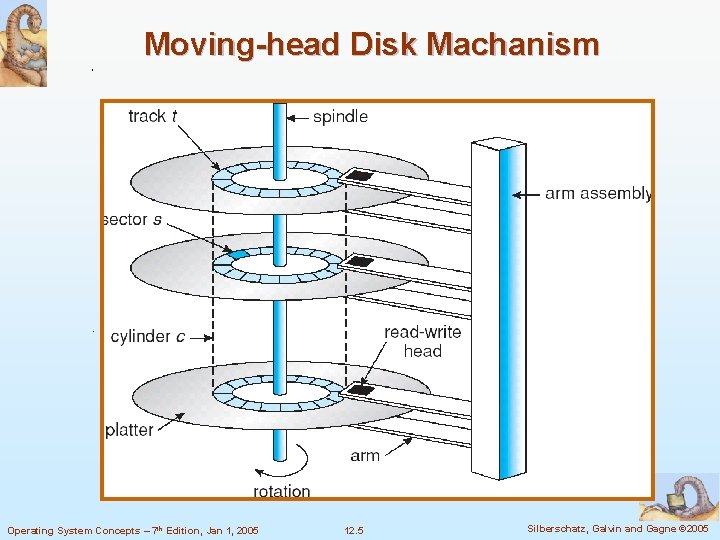 Moving-head Disk Machanism

track $t$
spindle
arm assembly
sector $s$
cylinder $c$
read-write head
platter
arm
rotation

Operating System Concepts – 7th Edition, Jan 1, 2005
12.5
Silberschatz, Galvin and Gagne ©2005